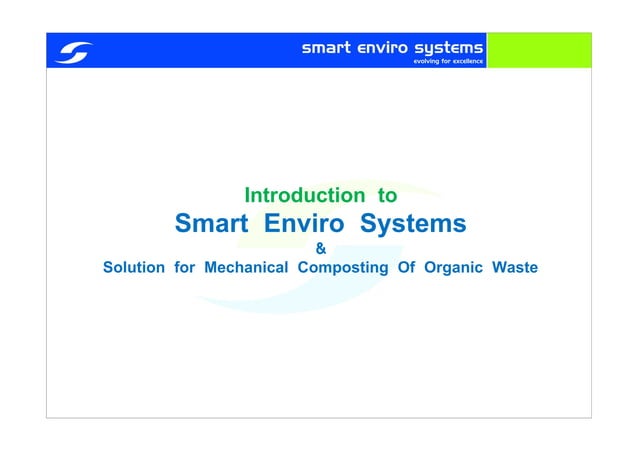 smart enviro systems
evolving for excellence

Introduction to
Smart Enviro Systems
&
Solution for Mechanical Composting Of Organic Waste